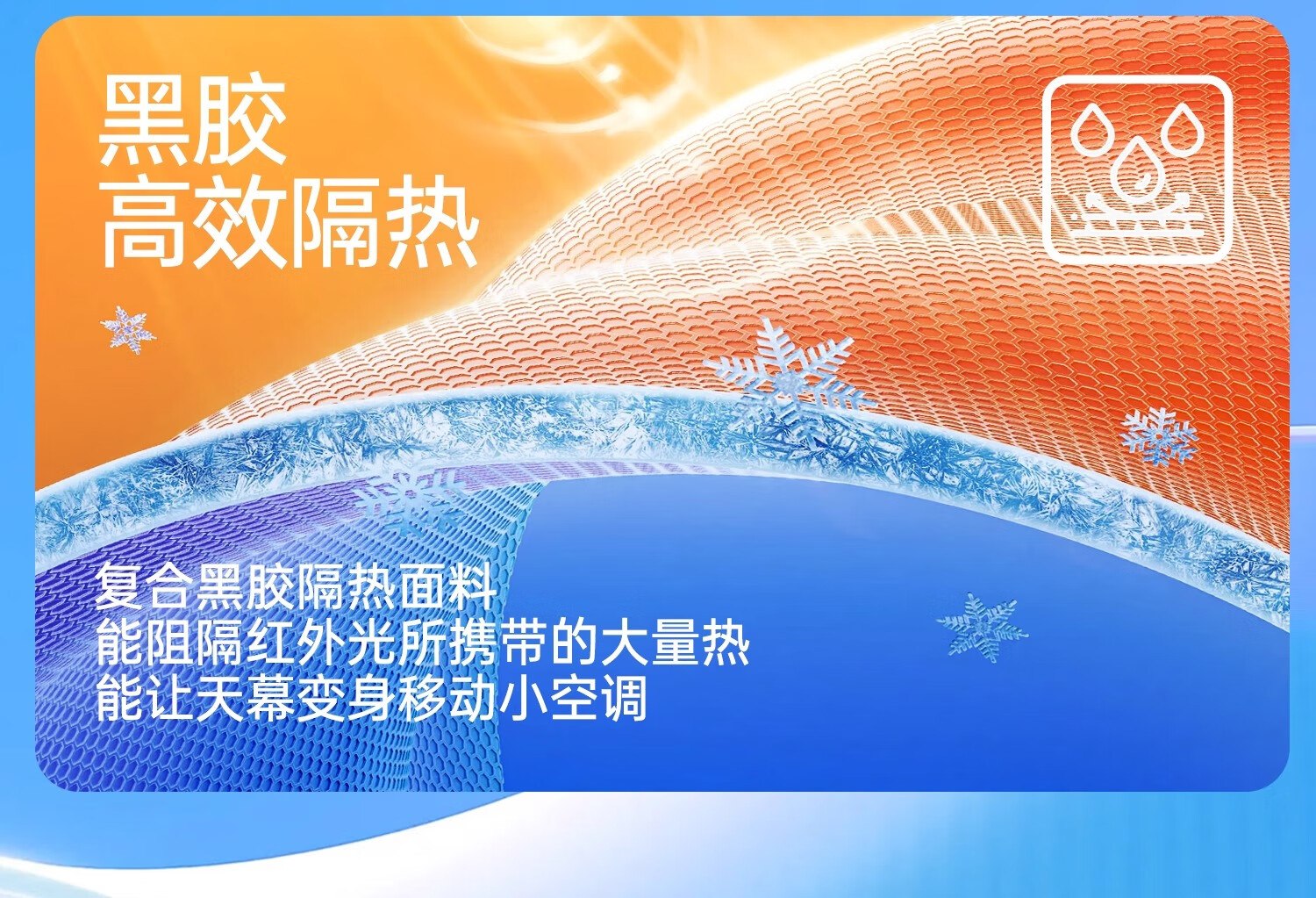 黑胶
高效隔热

复合黑胶隔热面料
能阻隔红外光所携带的大量热
能让天幕变身移动小空调